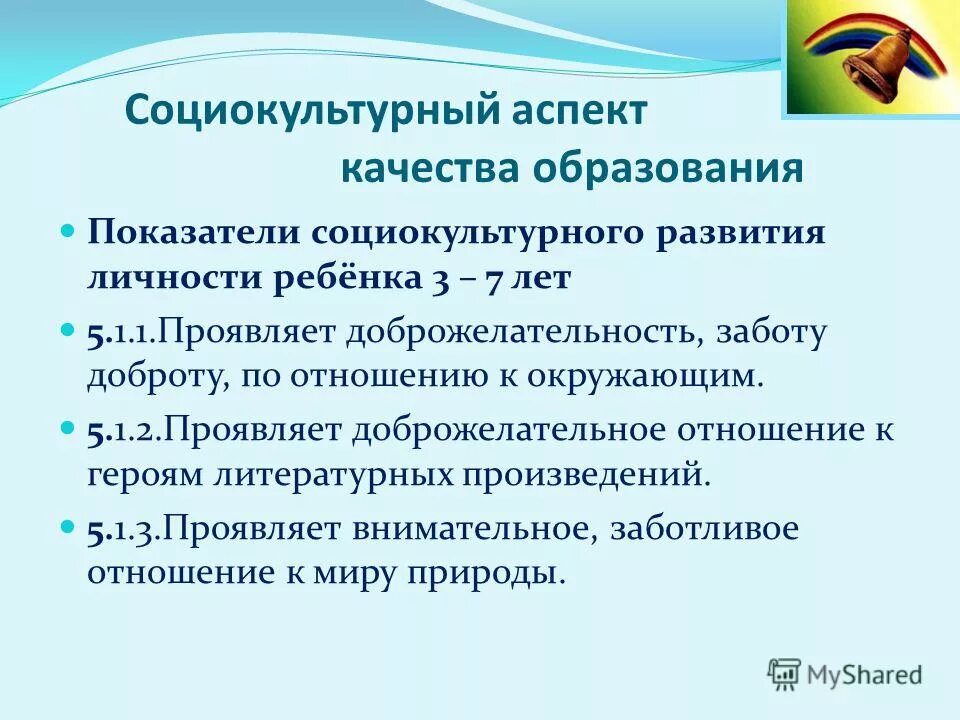 Социокультурный аспект качества образования

Показатели социокультурного развития личности ребёнка 3 – 7 лет

5.1.1.Проявляет доброжелательность, заботу доброту, по отношению к окружающим.

5.1.2.Проявляет доброжелательное отношение к героям литературных произведений.

5.1.3.Проявляет внимательное, заботливое отношение к миру природы.

MyShared